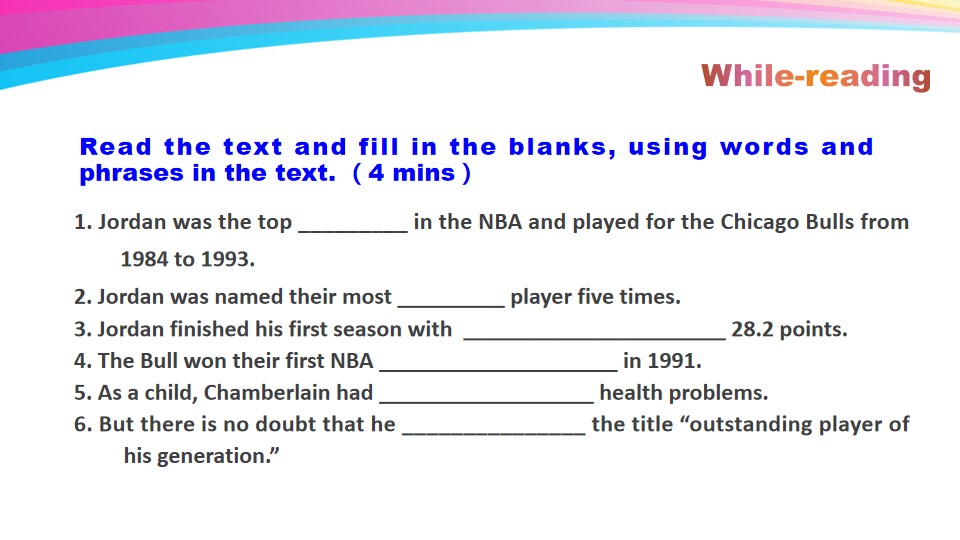 While-reading

Read the text and fill in the blanks, using words and phrases in the text. ( 4 mins )

1. Jordan was the top ____ in the NBA and played for the Chicago Bulls from 1984 to 1993.

2. Jordan was named their most ____ player five times.

3. Jordan finished his first season with ____ 28.2 points.

4. The Bull won their first NBA ____ in 1991.

5. As a child, Chamberlain had ____ health problems.

6. But there is no doubt that he ____ the title "outstanding player of his generation."